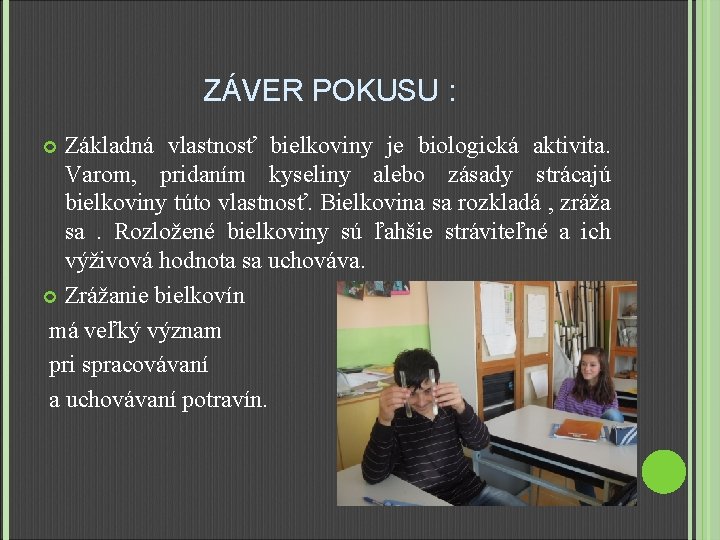 ZÁVER POKUSU :

Základná vlastnosť bielkoviny je biologická aktivita. Varom, pridaním kyseliny alebo zásady strácajú bielkoviny túto vlastnosť. Bielkovina sa rozkladá , zráža sa . Rozložené bielkoviny sú ľahšie stráviteľné a ich výživová hodnota sa uchováva.

Zrážanie bielkovín má veľký význam pri spracovávaní a uchovávaní potravín.